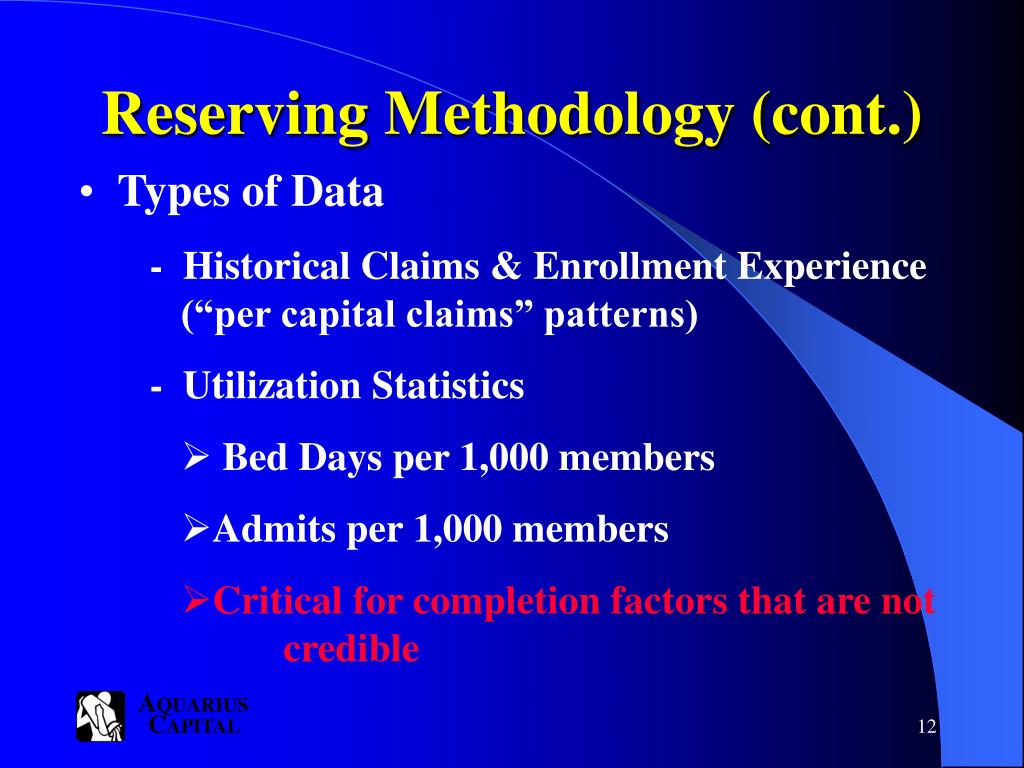 Reserving Methodology (cont.)

• Types of Data

- Historical Claims & Enrollment Experience (“per capital claims” patterns)

- Utilization Statistics

➢ Bed Days per 1,000 members

➢Admits per 1,000 members

➢Critical for completion factors that are not credible

AQUARIUS CAPITAL

12